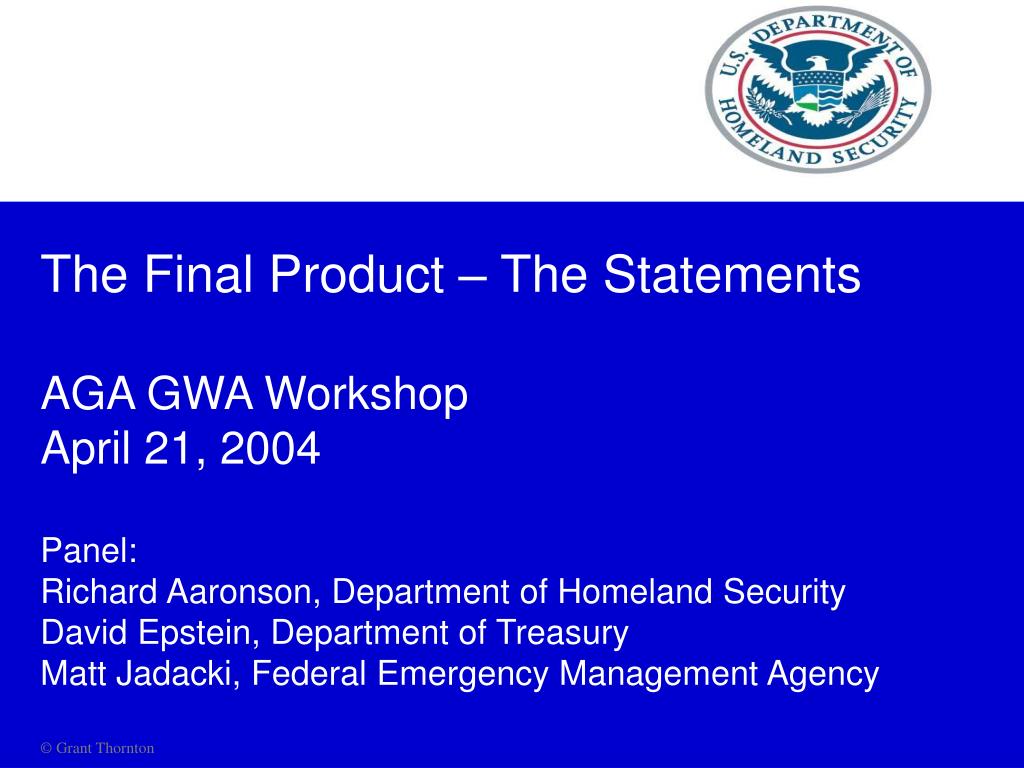 U.S. DEPARTMENT OF HOMELAND SECURITY

The Final Product – The Statements

AGA GWA Workshop
April 21, 2004

Panel:
Richard Aaronson, Department of Homeland Security
David Epstein, Department of Treasury
Matt Jadacki, Federal Emergency Management Agency

© Grant Thornton